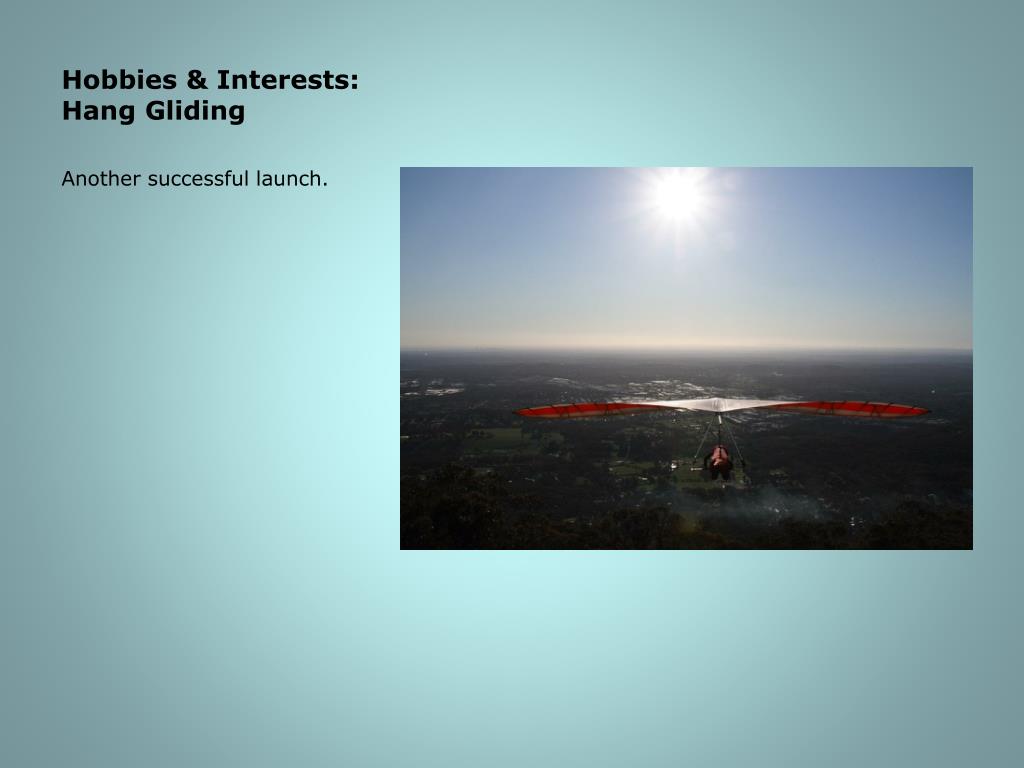 Hobbies & Interests:
Hang Gliding

Another successful launch.